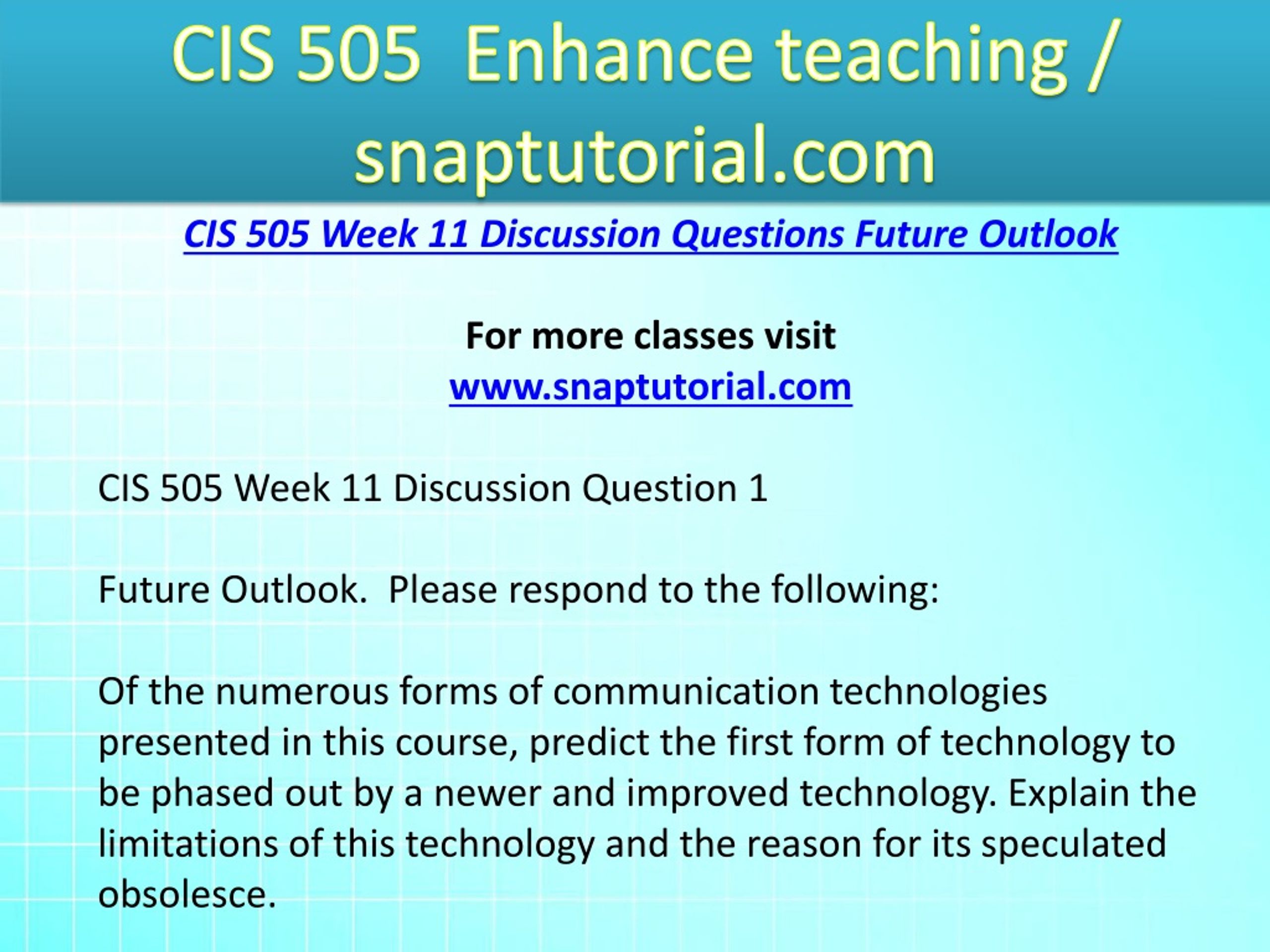 CIS 505 Enhance teaching / snaptutorial.com

CIS 505 Week 11 Discussion Questions Future Outlook

For more classes visit
www.snaptutorial.com

CIS 505 Week 11 Discussion Question 1

Future Outlook. Please respond to the following:

Of the numerous forms of communication technologies presented in this course, predict the first form of technology to be phased out by a newer and improved technology. Explain the limitations of this technology and the reason for its speculated obsolesce.